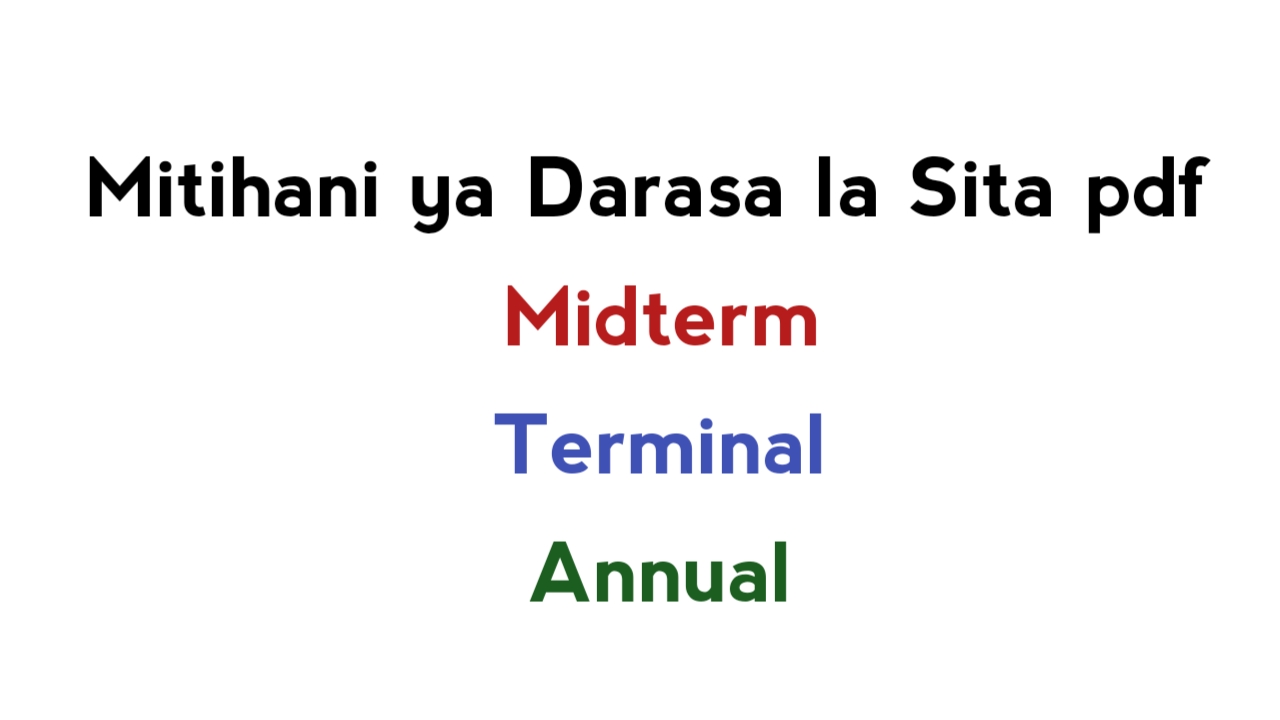 Mitihani ya Darasa la Sita pdf

Midterm

Terminal

Annual